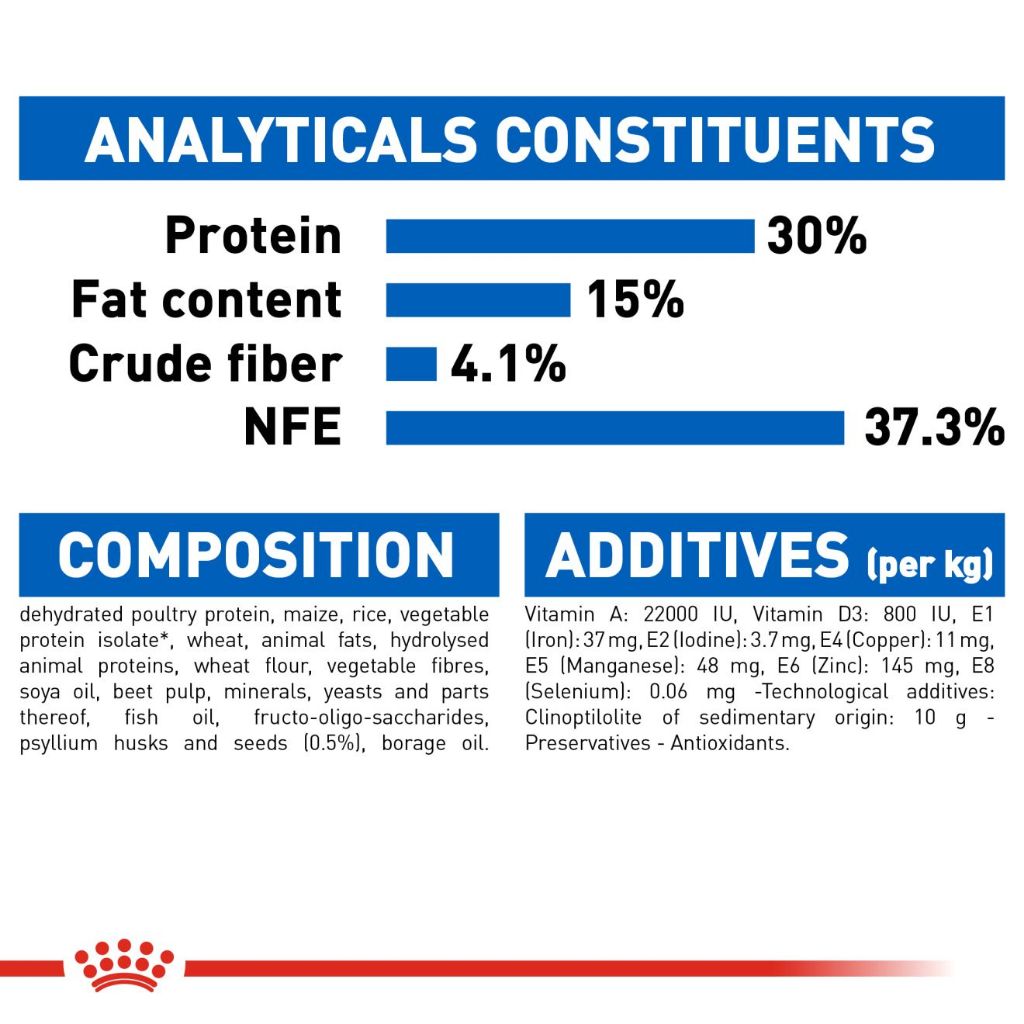 ANALYTICALS CONSTITUENTS

Protein 30%
Fat content 15%
Crude fiber 4.1%
NFE 37.3%

COMPOSITION

dehydrated poultry protein, maize, rice, vegetable protein isolate*, wheat, animal fats, hydrolysed animal proteins, wheat flour, vegetable fibres, soya oil, beet pulp, minerals, yeasts and parts thereof, fish oil, fructo-oligo-saccharides, psyllium husks and seeds (0.5%), borage oil.

ADDITIVES (per kg)

Vitamin A: 22000 IU, Vitamin D3: 800 IU, E1 (Iron): 37 mg, E2 (Iodine): 3.7 mg, E4 (Copper): 11 mg, E5 (Manganese): 48 mg, E6 (Zinc): 145 mg, E8 (Selenium): 0.06 mg -Technological additives: Clinoptilolite of sedimentary origin: 10 g - Preservatives - Antioxidants.